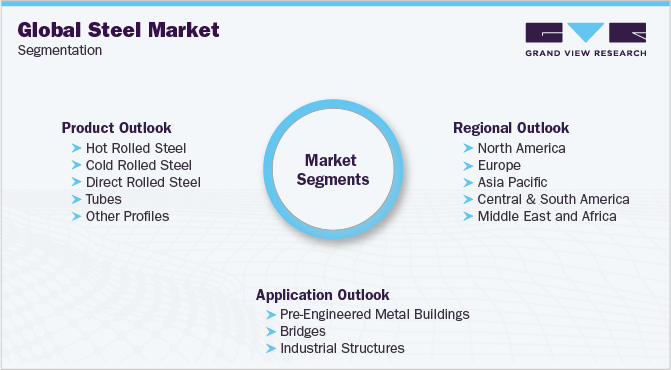 Global Steel Market
Segmentation

GRAND VIEW RESEARCH

Product Outlook
Hot Rolled Steel
Cold Rolled Steel
Direct Rolled Steel
Tubes
Other Profiles

Market Segments

Regional Outlook
North America
Europe
Asia Pacific
Central & South America
Middle East and Africa

Application Outlook
Pre-Engineered Metal Buildings
Bridges
Industrial Structures